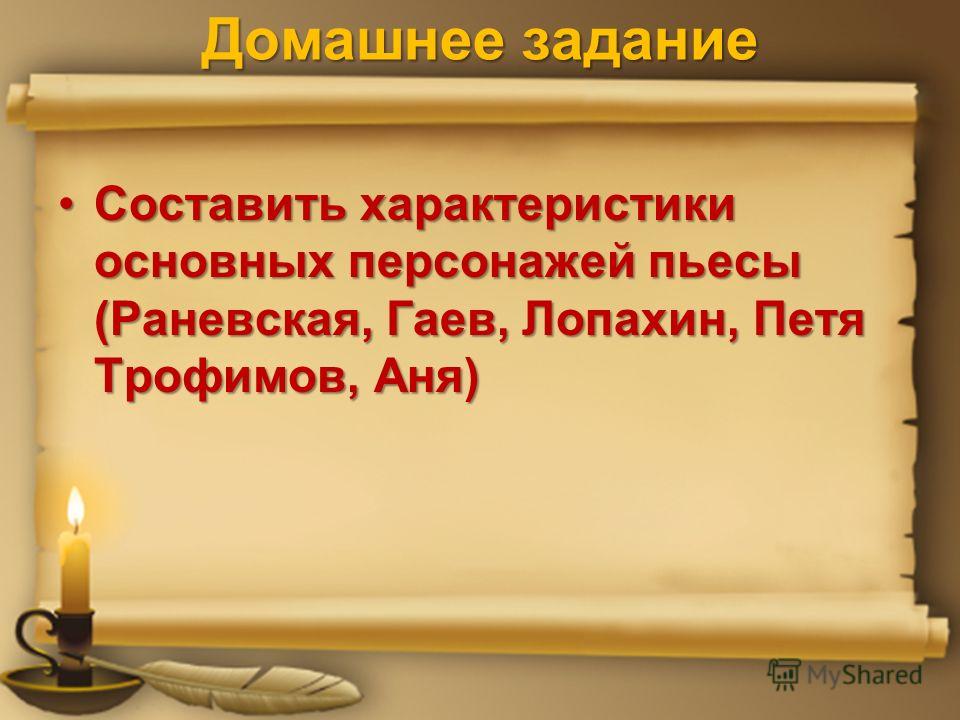 Домашнее задание

• Составить характеристики основных персонажей пьесы (Раневская, Гаев, Лопахин, Петя Трофимов, Аня)

MyShared